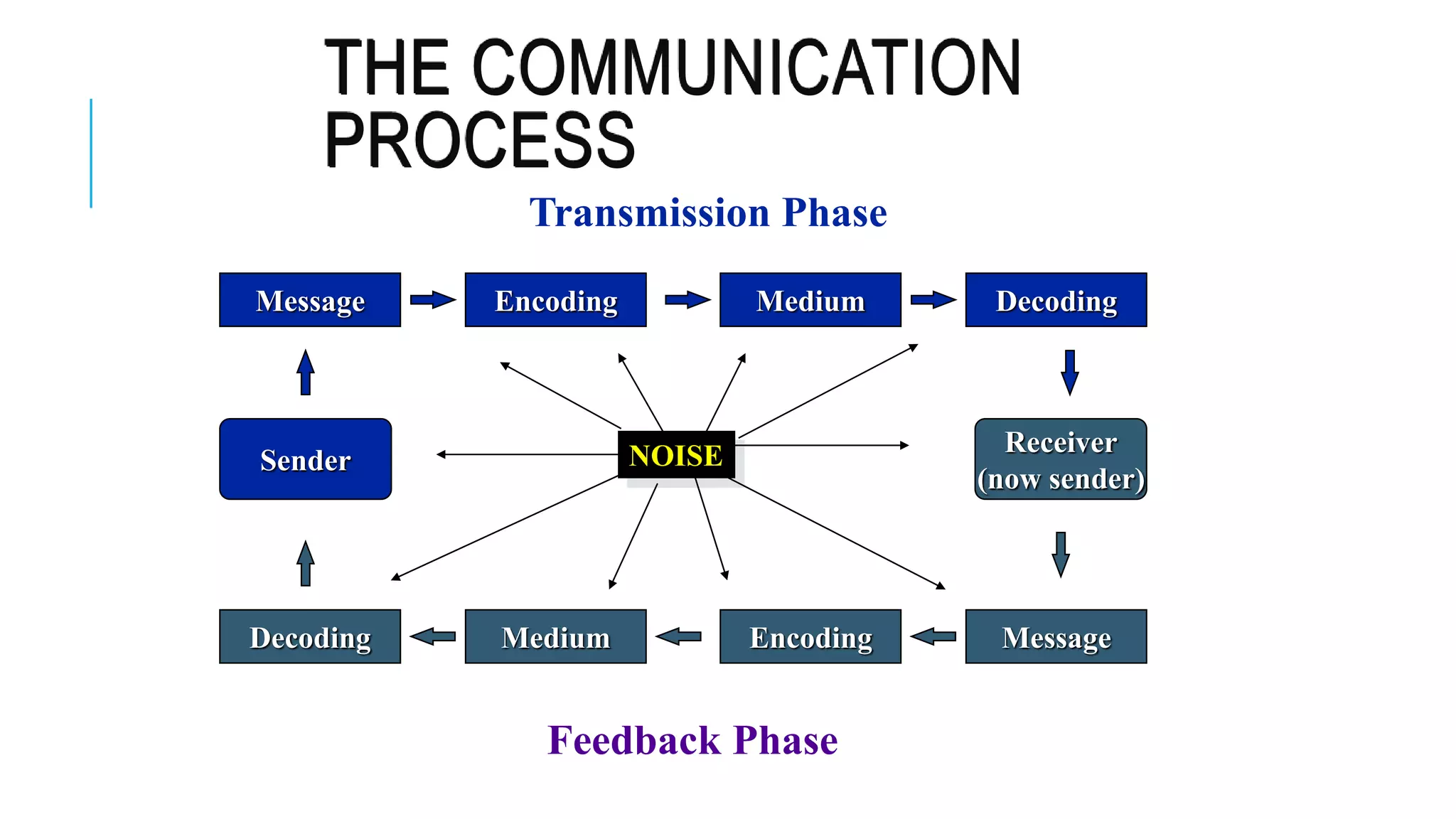 THE COMMUNICATION PROCESS

Transmission Phase

Message

Encoding

Medium

Decoding

Sender

NOISE

Receiver (now sender)

Decoding

Medium

Encoding

Message

Feedback Phase